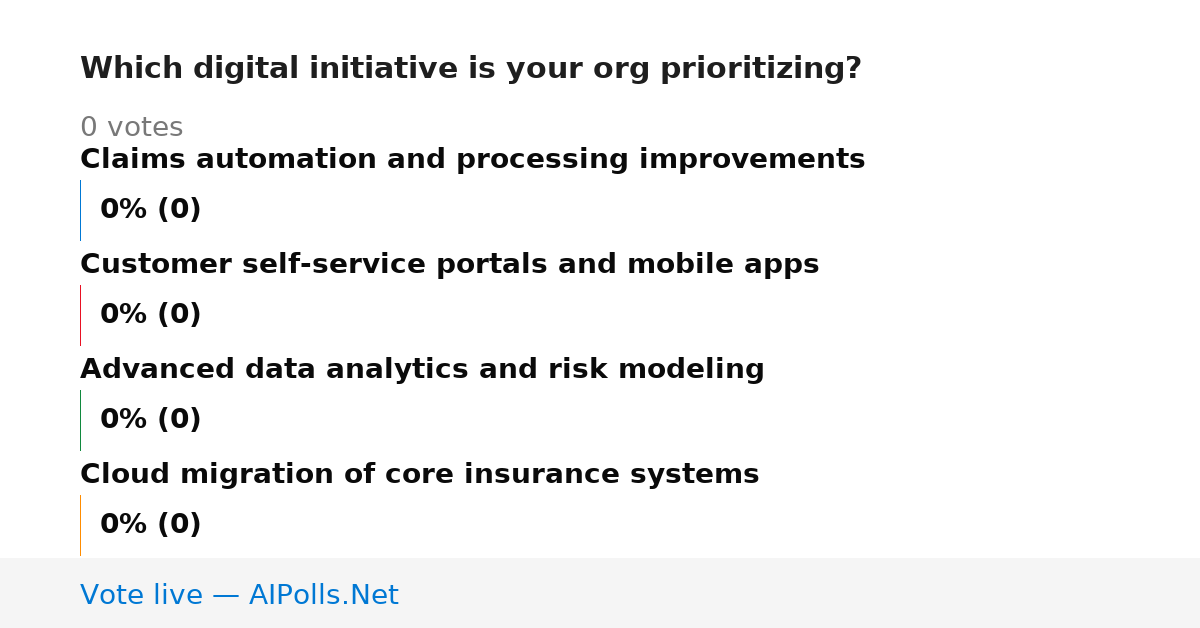 Which digital initiative is your org prioritizing?

0 votes

Claims automation and processing improvements

0% (0)

Customer self-service portals and mobile apps

0% (0)

Advanced data analytics and risk modeling

0% (0)

Cloud migration of core insurance systems

0% (0)

Vote live — AIPolls.Net